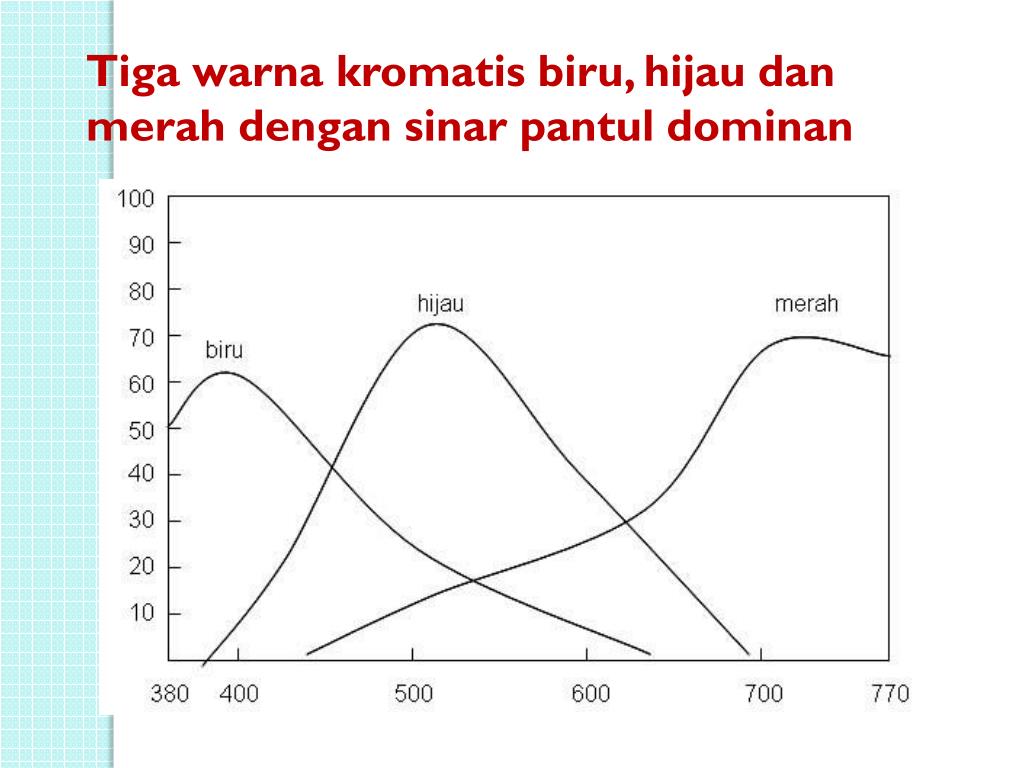 Tiga warna kromatis biru, hijau dan merah dengan sinar pantul dominan

100
90
80
70
60
50
40
30
20
10

biru
hijau
merah

380 400 500 600 700 770